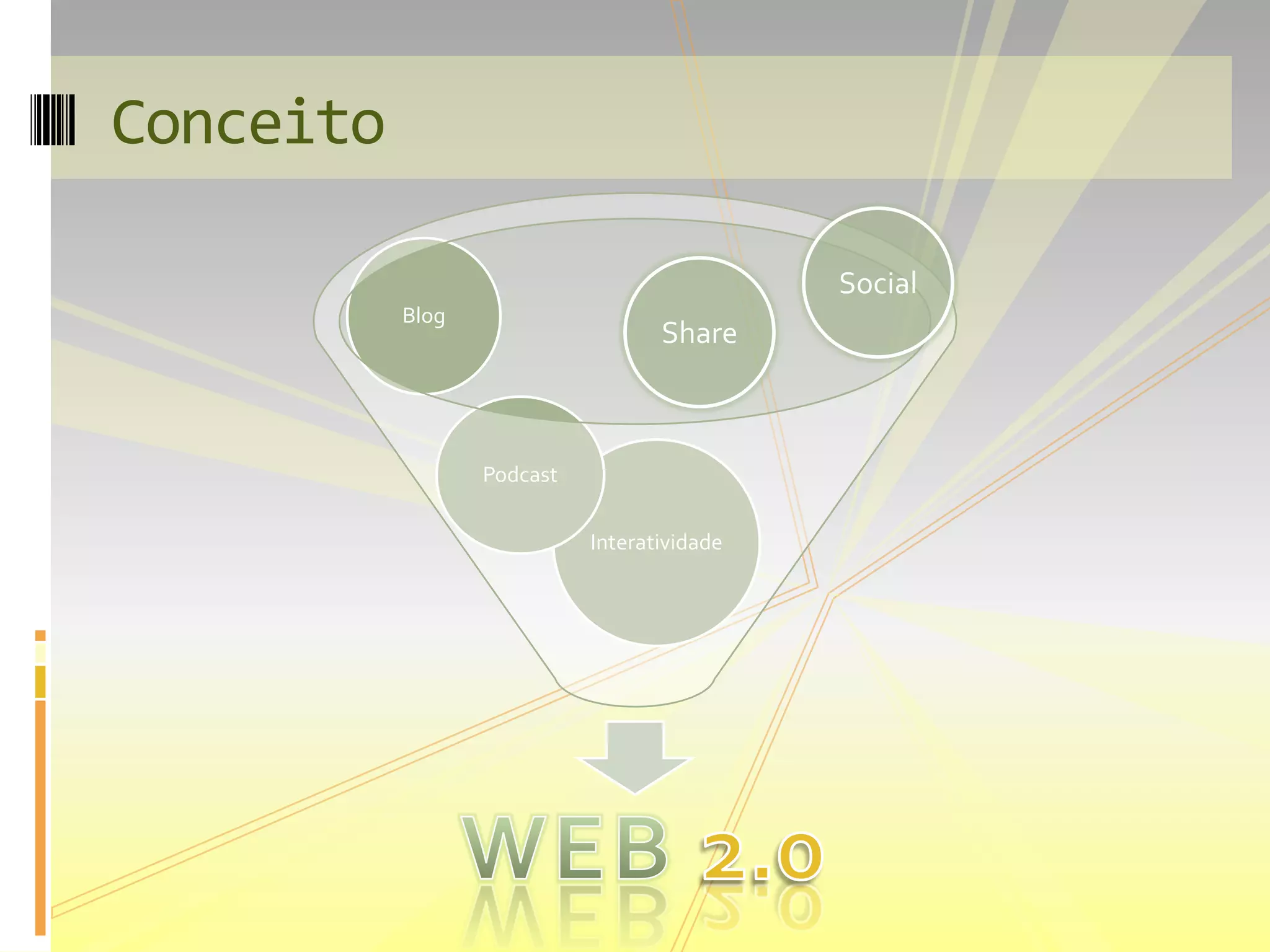 Conceito

Blog

Share

Social

Podcast

Interatividade

WEB 2.0